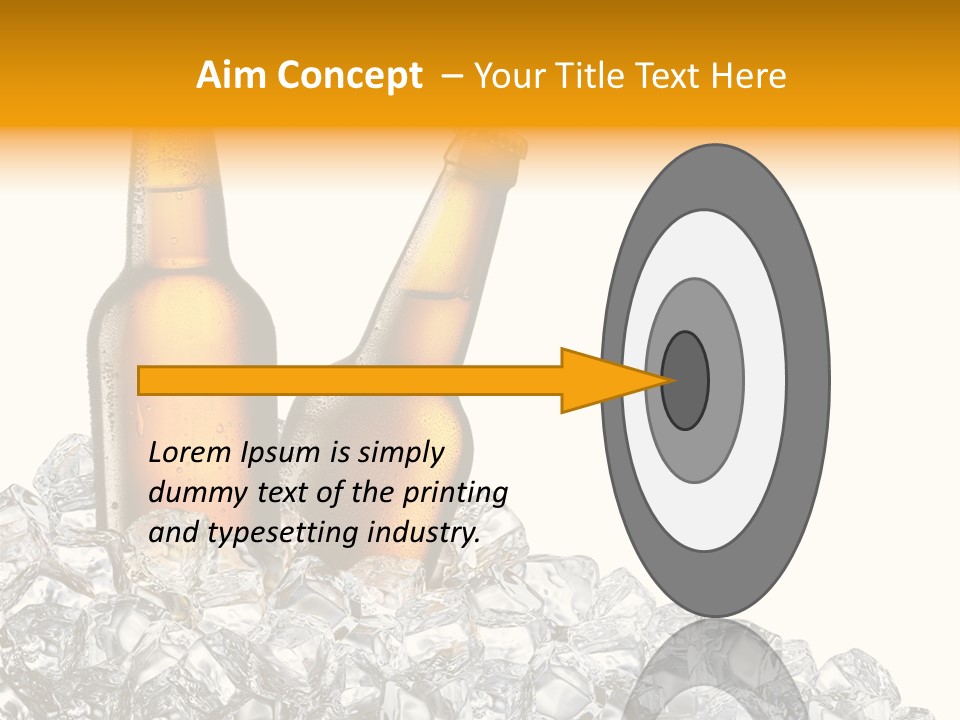 Aim Concept – Your Title Text Here

Lorem Ipsum is simply dummy text of the printing and typesetting industry.